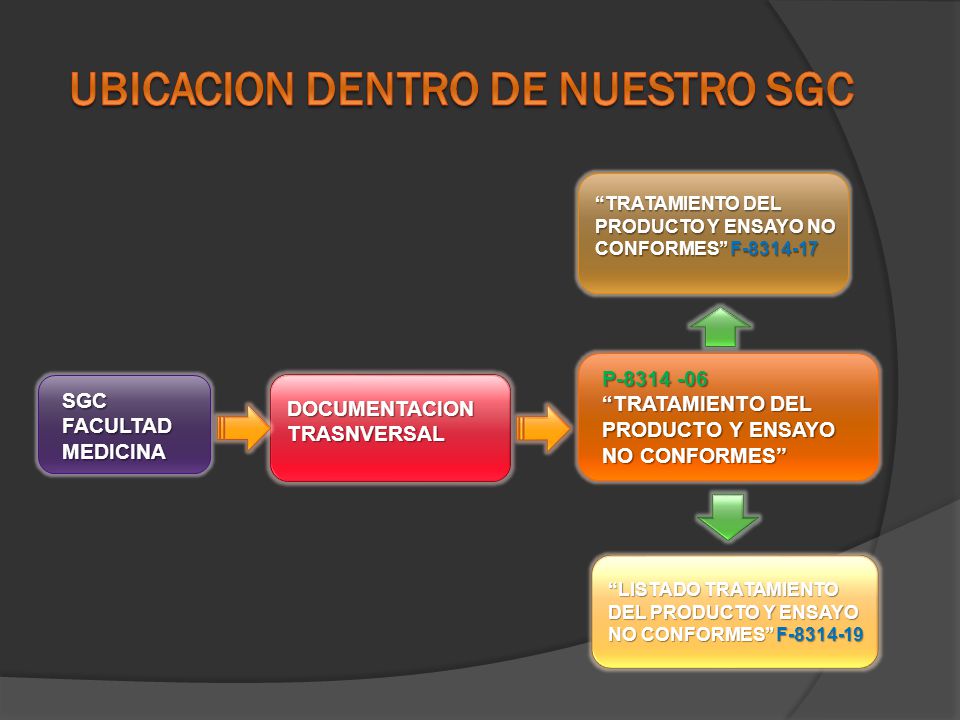 UBICACION DENTRO DE NUESTRO SGC

SGC FACULTAD MEDICINA

DOCUMENTACION TRASNVERSAL

P-8314 -06
“TRATAMIENTO DEL PRODUCTO Y ENSAYO NO CONFORMES”

“TRATAMIENTO DEL PRODUCTO Y ENSAYO NO CONFORMES” F-8314-17

“LISTADO TRATAMIENTO DEL PRODUCTO Y ENSAYO NO CONFORMES” F-8314-19